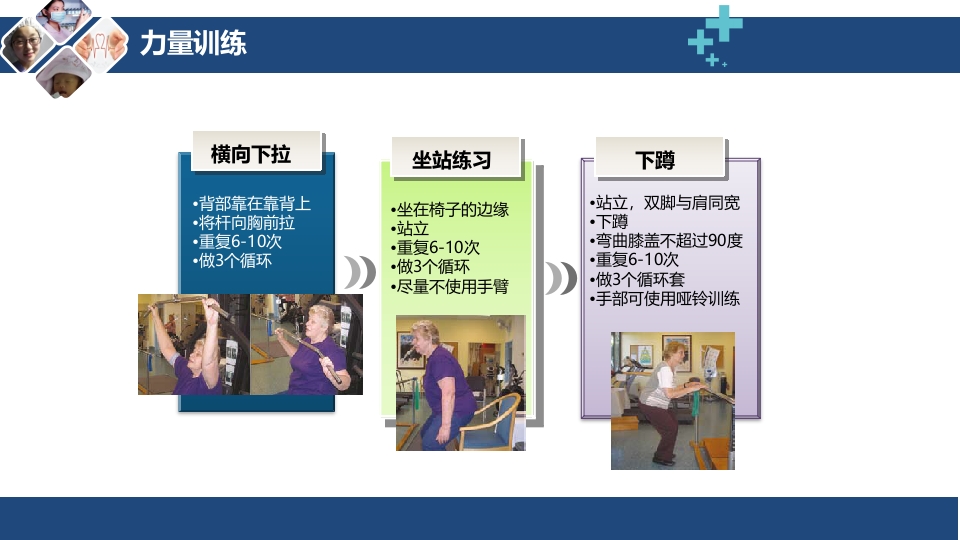 力量训练

横向下拉

•背部靠在靠背上
•将杆向胸前拉
•重复6-10次
•做3个循环

坐站练习

•坐在椅子的边缘
•站立
•重复6-10次
•做3个循环
•尽量不使用手臂

下蹲

•站立，双脚与肩同宽
•下蹲
•弯曲膝盖不超过90度
•重复6-10次
•做3个循环套
•手部可使用哑铃训练